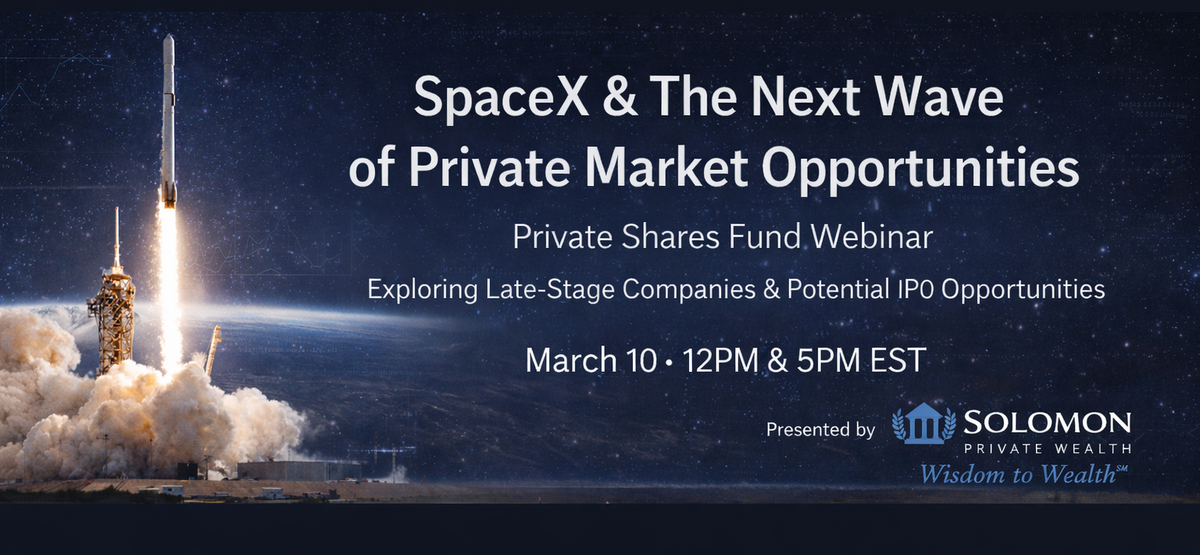 SpaceX & The Next Wave of Private Market Opportunities

Private Shares Fund Webinar

Exploring Late-Stage Companies & Potential IP0 Opportunities

March 10 • 12PM & 5PM EST

Presented by SOLOMON PRIVATE WEALTH Wisdom to Wealth℠